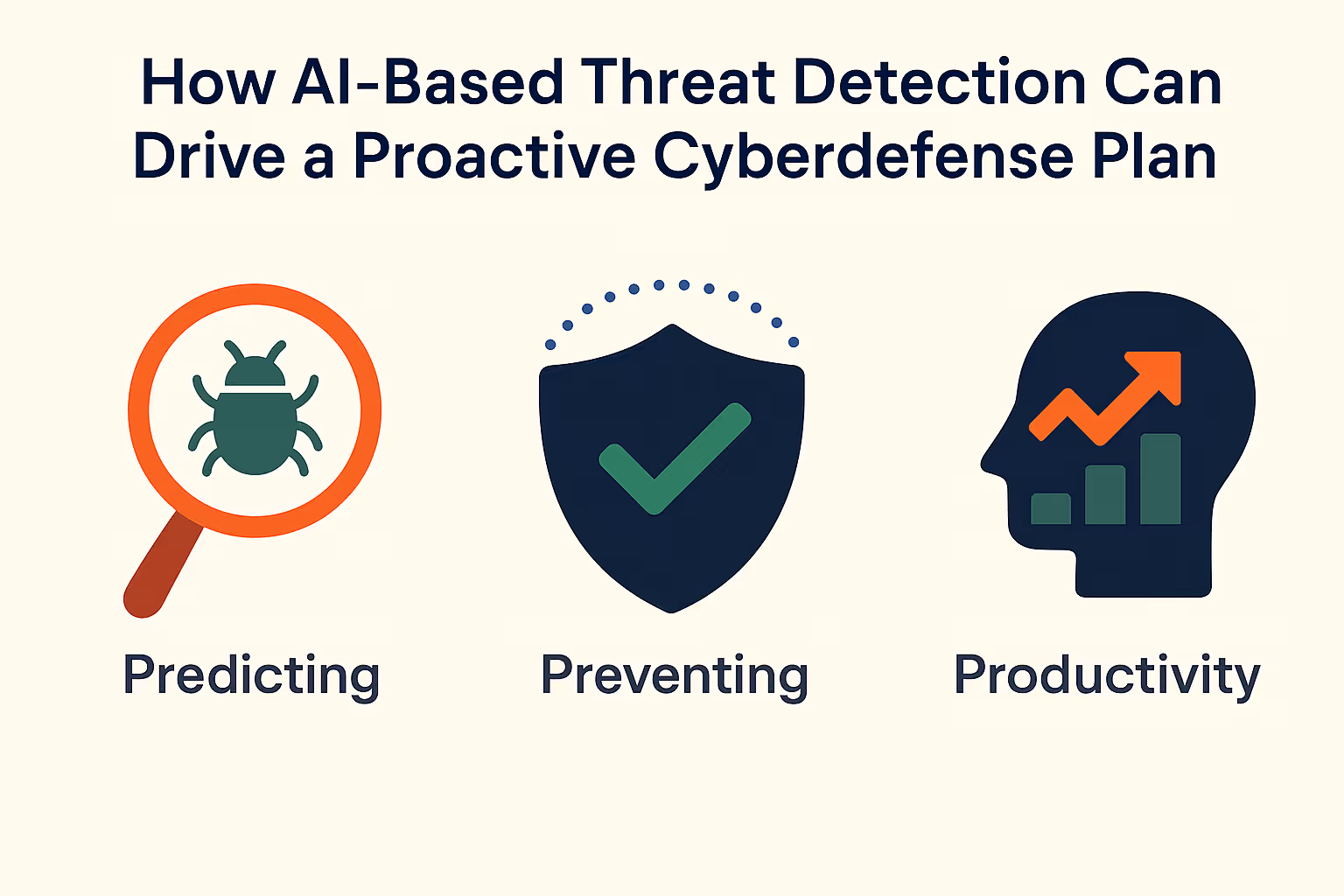 How AI-Based Threat Detection Can Drive a Proactive Cyberdefense Plan

Predicting

Preventing

Productivity